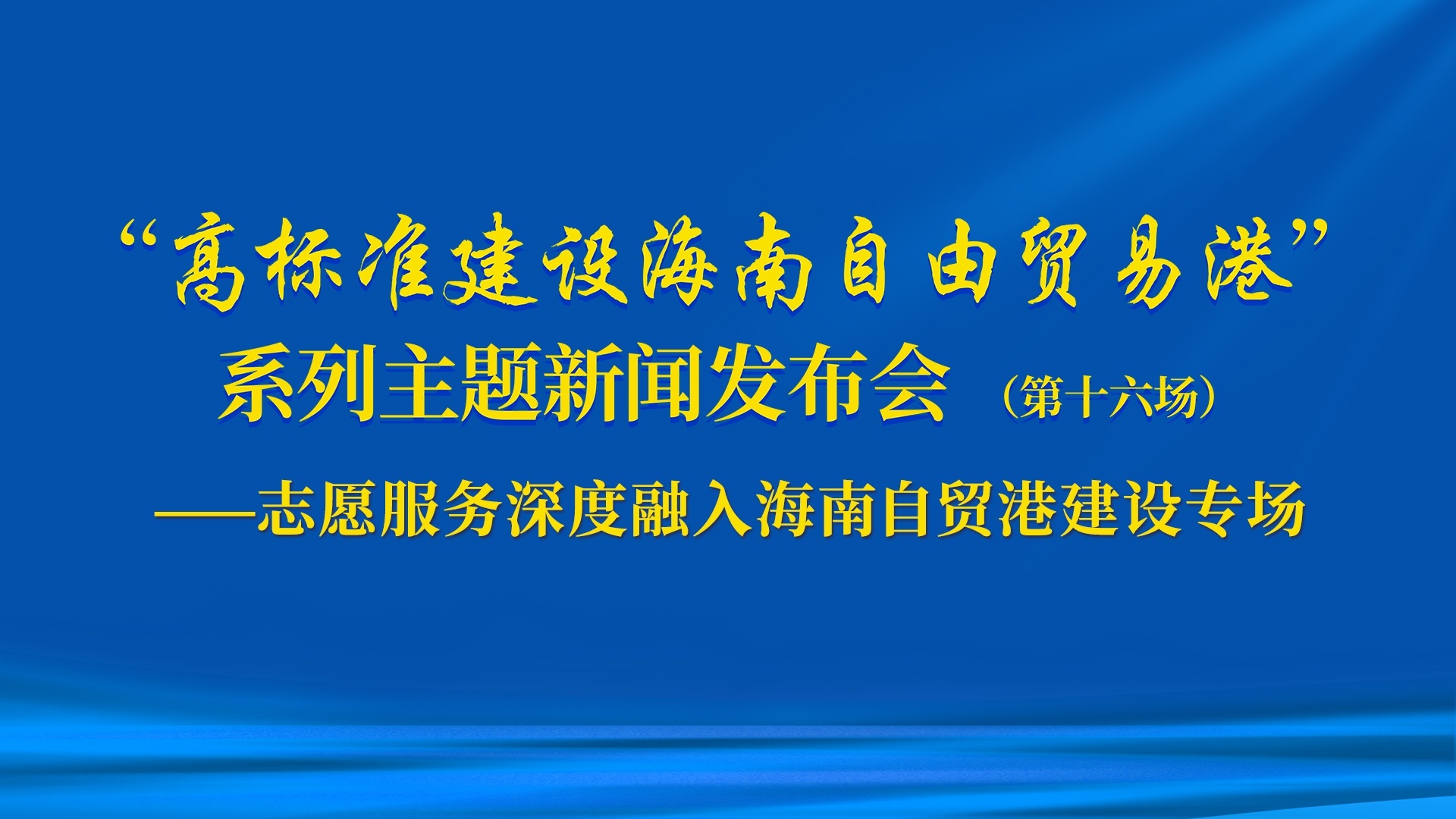 “高标准建设海南自由贸易港”
系列主题新闻发布会（第十六场）
——志愿服务深度融入海南自贸港建设专场